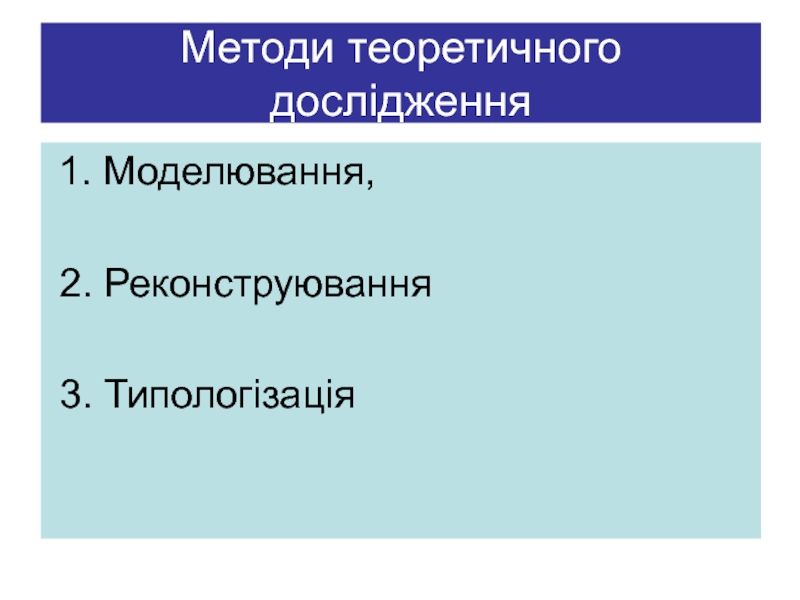 Методи теоретичного дослідження

1. Моделювання,

2. Реконструювання

3. Типологізація